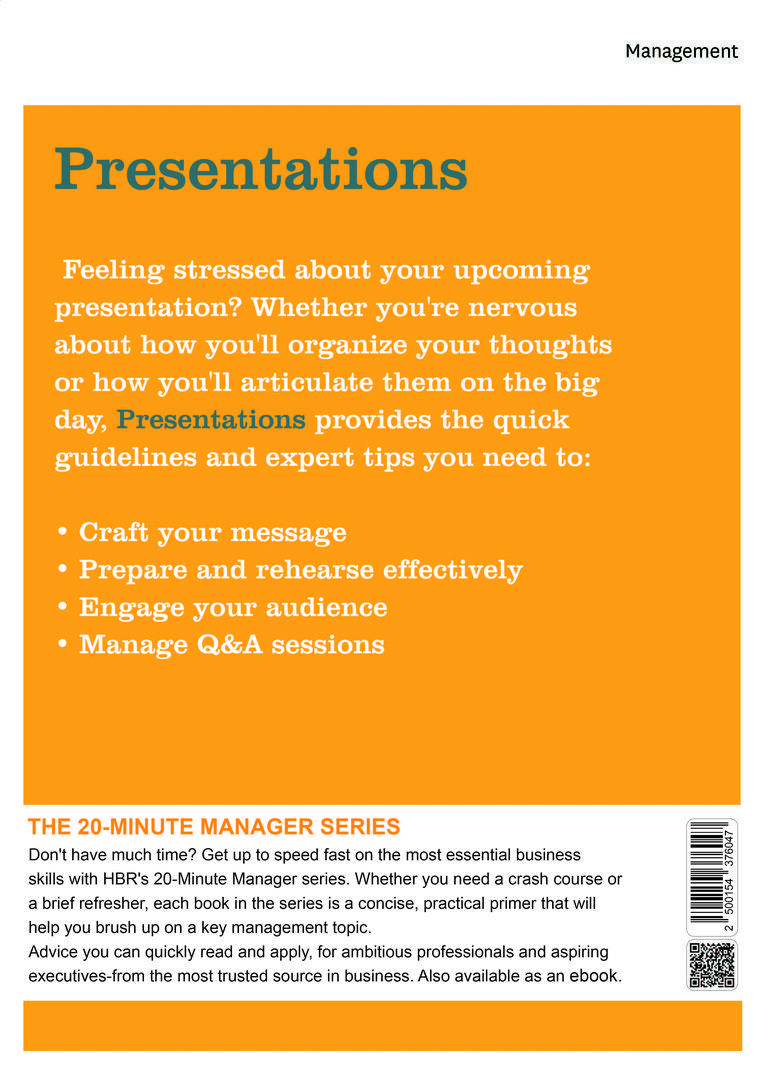 Management

Presentations

Feeling stressed about your upcoming presentation? Whether you're nervous about how you'll organize your thoughts or how you'll articulate them on the big day, Presentations provides the quick guidelines and expert tips you need to:

• Craft your message
• Prepare and rehearse effectively
• Engage your audience
• Manage Q&A sessions

THE 20-MINUTE MANAGER SERIES

Don't have much time? Get up to speed fast on the most essential business skills with HBR's 20-Minute Manager series. Whether you need a crash course or a brief refresher, each book in the series is a concise, practical primer that will help you brush up on a key management topic.
Advice you can quickly read and apply, for ambitious professionals and aspiring executives-from the most trusted source in business. Also available as an ebook.

2 500154 376047